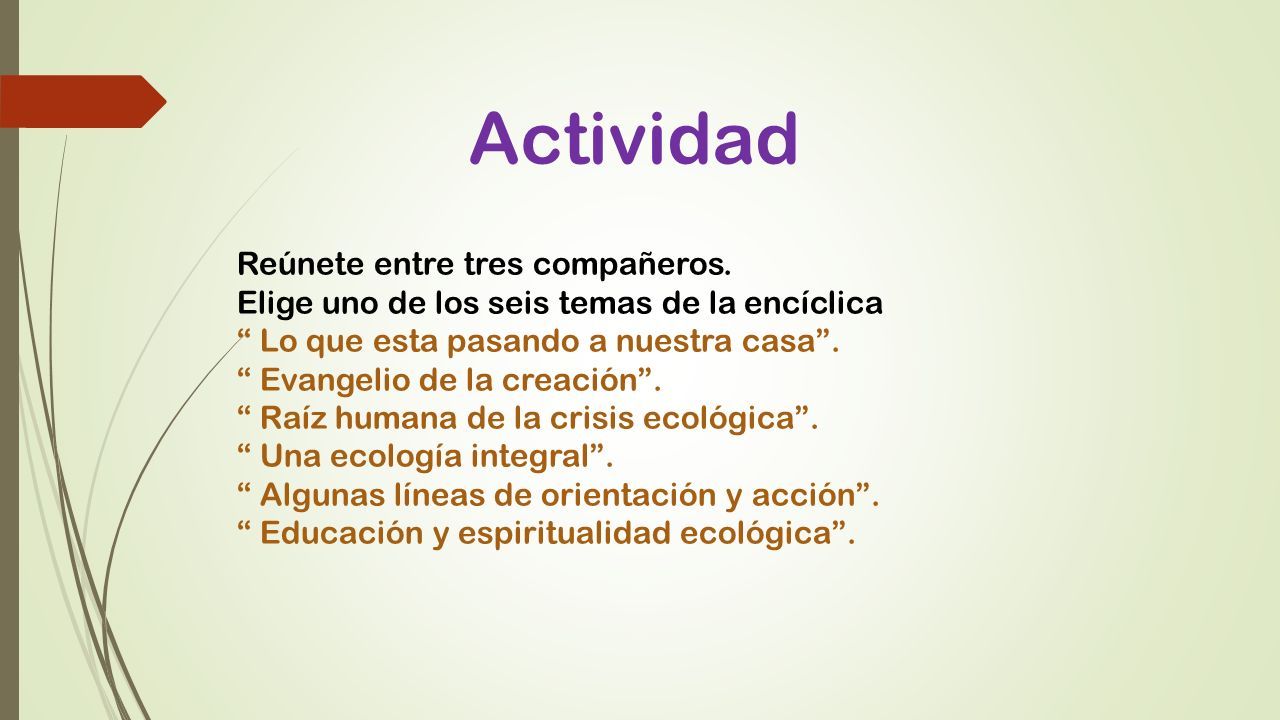 Actividad

Reúnete entre tres compañeros.
Elige uno de los seis temas de la encíclica
“ Lo que esta pasando a nuestra casa”.
“ Evangelio de la creación”.
“ Raíz humana de la crisis ecológica”.
“ Una ecología integral”.
“ Algunas líneas de orientación y acción”.
“ Educación y espiritualidad ecológica”.